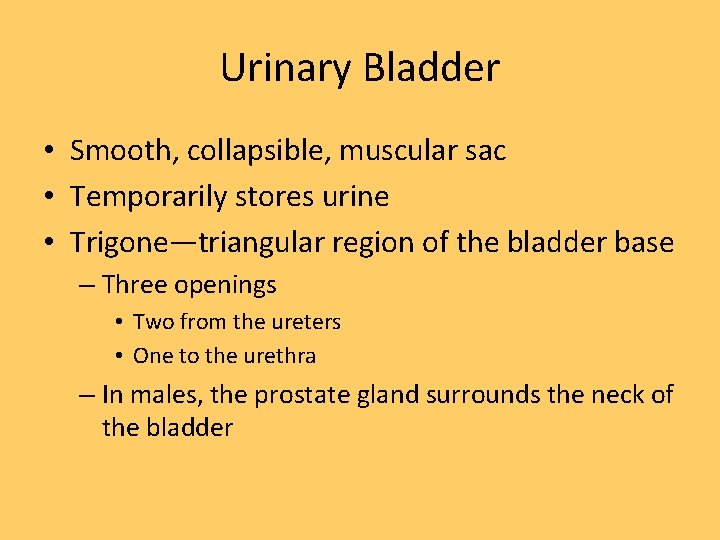 Urinary Bladder

• Smooth, collapsible, muscular sac
• Temporarily stores urine
• Trigone—triangular region of the bladder base
– Three openings
• Two from the ureters
• One to the urethra
– In males, the prostate gland surrounds the neck of the bladder